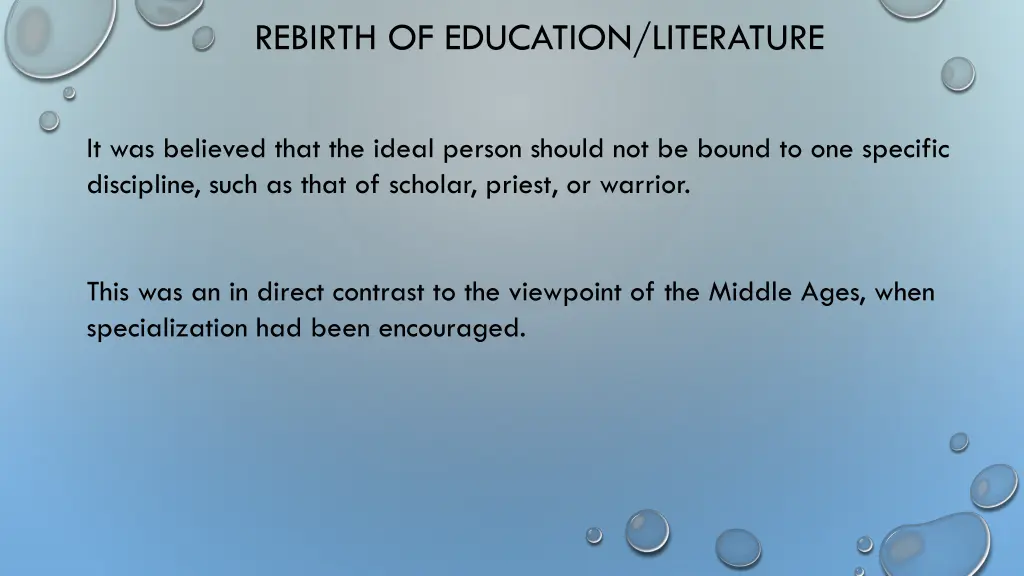 REBIRTH OF EDUCATION/LITERATURE

It was believed that the ideal person should not be bound to one specific discipline, such as that of scholar, priest, or warrior.

This was an in direct contrast to the viewpoint of the Middle Ages, when specialization had been encouraged.